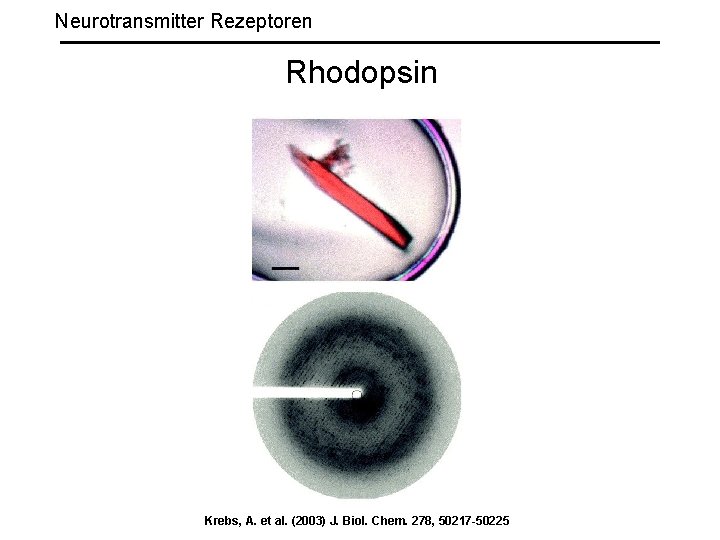 Neurotransmitter Rezeptoren

Rhodopsin

Krebs, A. et al. (2003) J. Biol. Chem. 278, 50217-50225